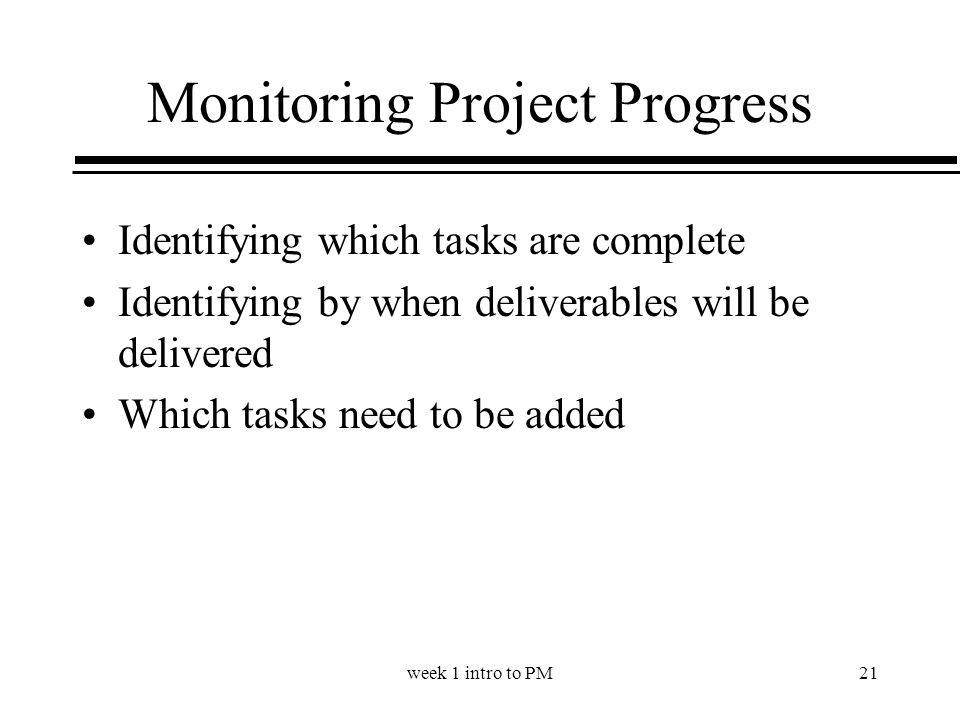 Monitoring Project Progress

• Identifying which tasks are complete
• Identifying by when deliverables will be delivered
• Which tasks need to be added

week 1 intro to PM

21